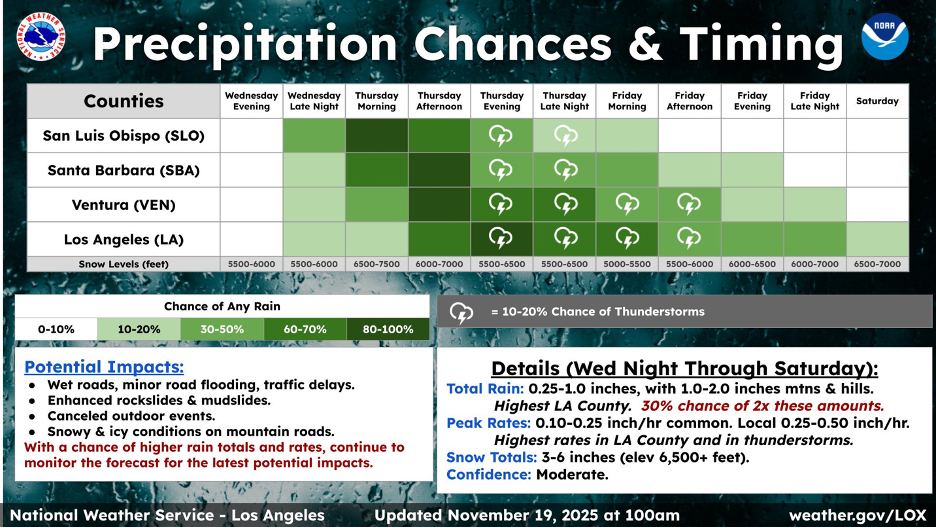 NATIONAL WEATHER SERVICE

Precipitation Chances & Timing

NOAA

| Counties | Wednesday Evening | Wednesday Late Night | Thursday Morning | Thursday Afternoon | Thursday Evening | Thursday Late Night | Friday Morning | Friday Afternoon | Friday Evening | Friday Late Night | Saturday |
|---|---|---|---|---|---|---|---|---|---|---|---|
| San Luis Obispo (SLO) | | | | | | | | | | | |
| Santa Barbara (SBA) | | | | | | | | | | | |
| Ventura (VEN) | | | | | | | | | | | |
| Los Angeles (LA) | | | | | | | | | | | |
| Snow Levels (feet) | 5500-6000 | 5500-6000 | 6500-7500 | 6000-7000 | 5500-6500 | 5500-6500 | 5000-5500 | 5500-6000 | 6000-6500 | 6000-7000 | 6500-7000 |

Chance of Any Rain

| 0-10% | 10-20% | 30-50% | 60-70% | 80-100% |
|---|---|---|---|---|

= 10-20% Chance of Thunderstorms

Potential Impacts:
● Wet roads, minor road flooding, traffic delays.
● Enhanced rockslides & mudslides.
● Canceled outdoor events.
● Snowy & icy conditions on mountain roads.
With a chance of higher rain totals and rates, continue to monitor the forecast for the latest potential impacts.

Details (Wed Night Through Saturday):
Total Rain: 0.25-1.0 inches, with 1.0-2.0 inches mtns & hills.
Highest LA County. 30% chance of 2x these amounts.
Peak Rates: 0.10-0.25 inch/hr common. Local 0.25-0.50 inch/hr.
Highest rates in LA County and in thunderstorms.
Snow Totals: 3-6 inches (elev 6,500+ feet).
Confidence: Moderate.

National Weather Service - Los Angeles Updated November 19, 2025 at 100am weather.gov/LOX